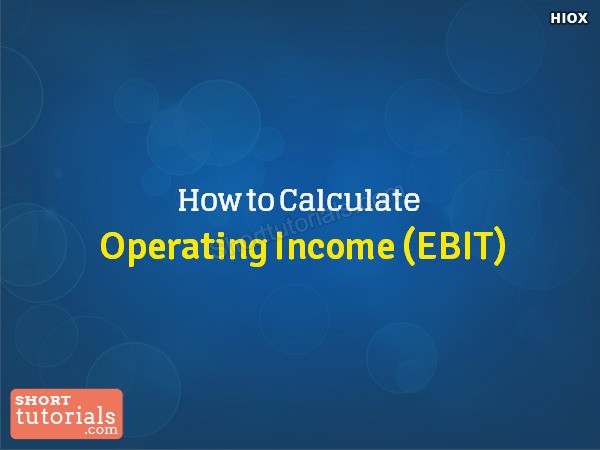 HIOX

How to Calculate
Operating Income (EBIT)

shorttutorials.com

SHORT
tutorials
.com